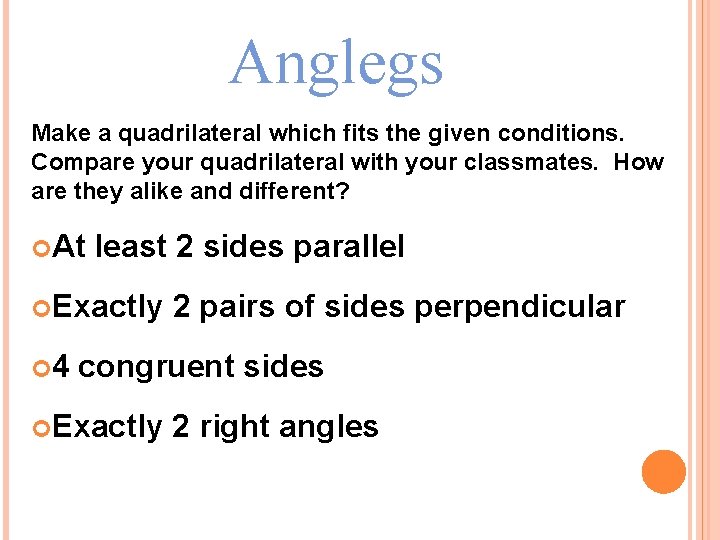 Anglegs

Make a quadrilateral which fits the given conditions. Compare your quadrilateral with your classmates. How are they alike and different?

At least 2 sides parallel

Exactly 2 pairs of sides perpendicular

4 congruent sides

Exactly 2 right angles